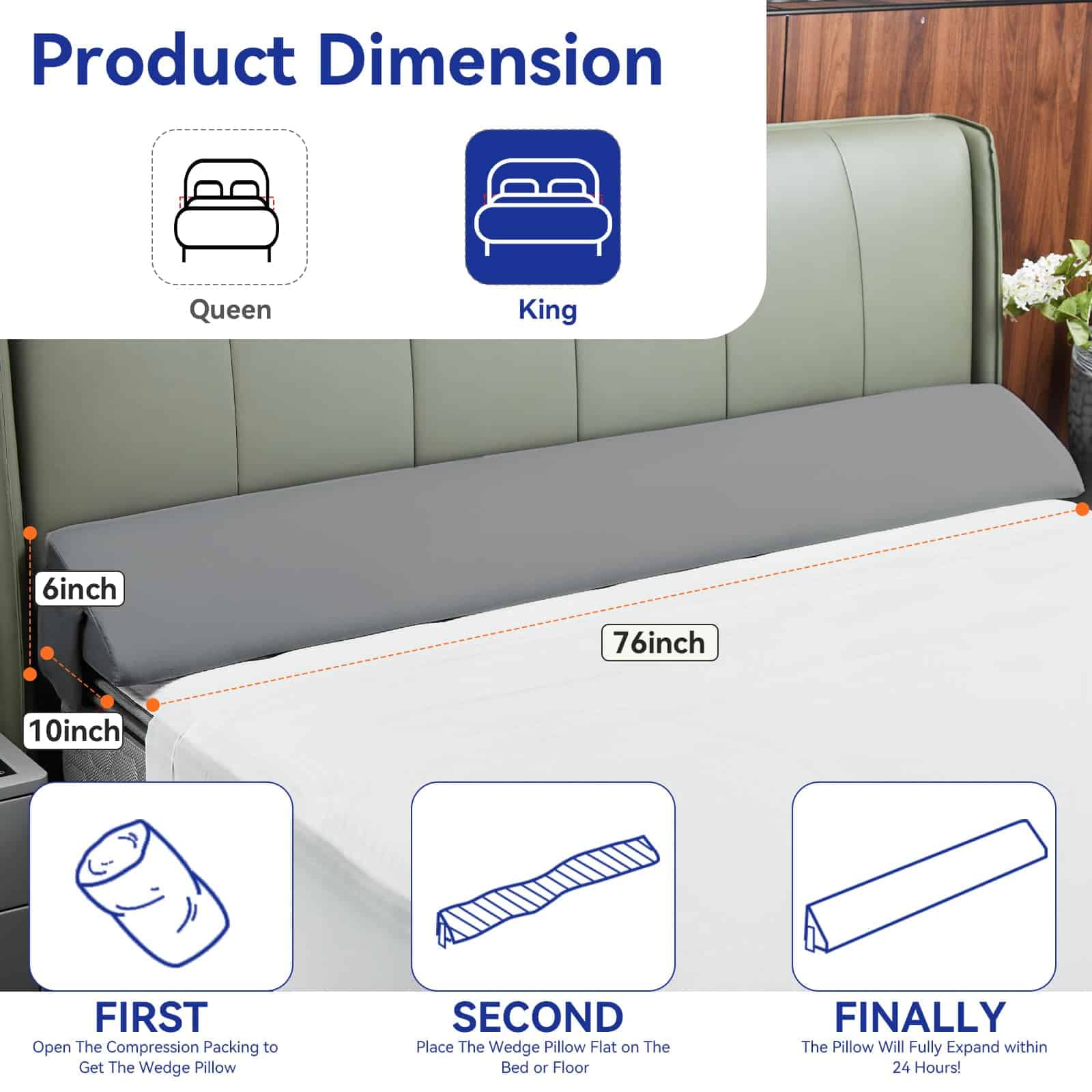 Product Dimension

Queen

King

6inch

76inch

10inch

FIRST
Open The Compression Packing to Get The Wedge Pillow

SECOND
Place The Wedge Pillow Flat on The Bed or Floor

FINALLY
The Pillow Will Fully Expand within 24 Hours!